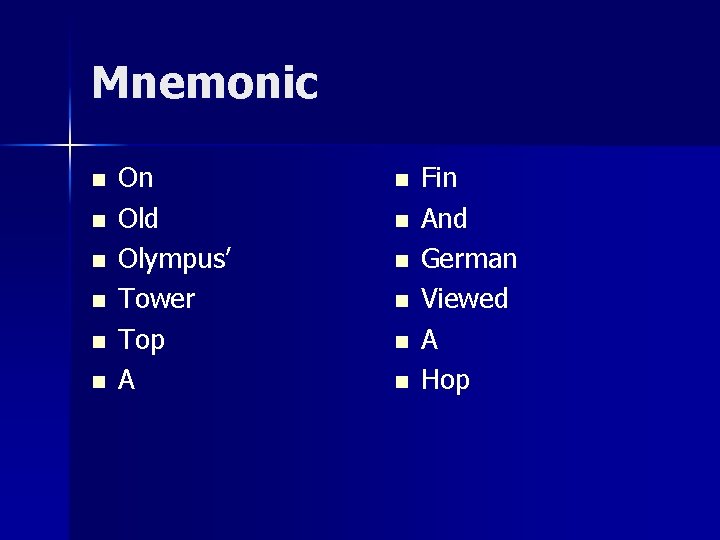 Mnemonic

- On
- Old
- Olympus’
- Tower
- Top
- A

- Fin
- And
- German
- Viewed
- A
- Hop